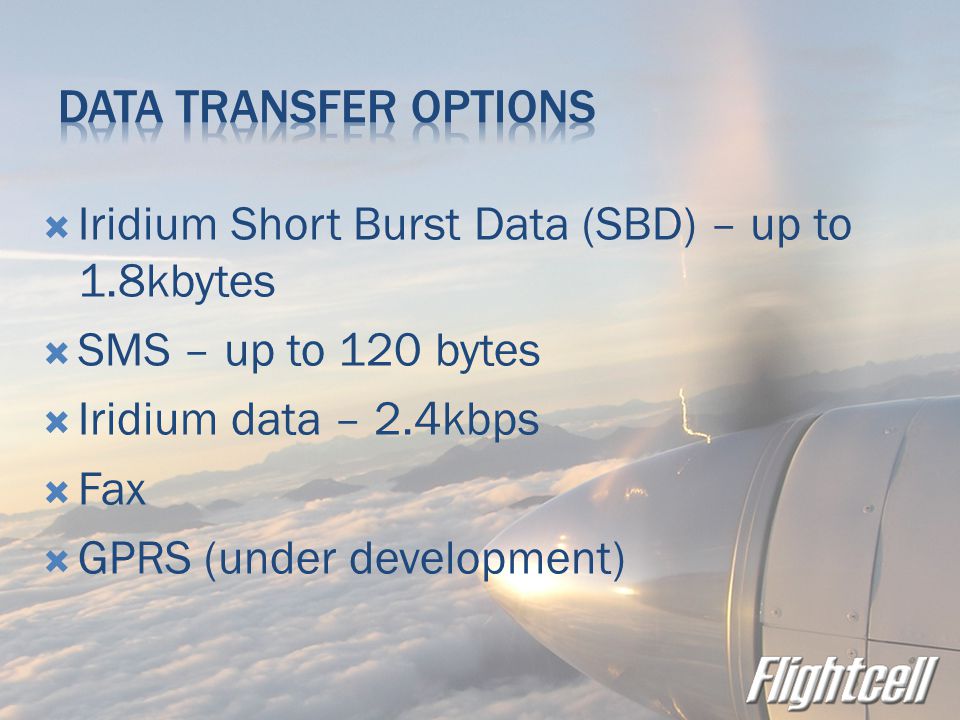 DATA TRANSFER OPTIONS

Iridium Short Burst Data (SBD) – up to 1.8kbytes

SMS – up to 120 bytes

Iridium data – 2.4kbps

Fax

GPRS (under development)

Flightcell